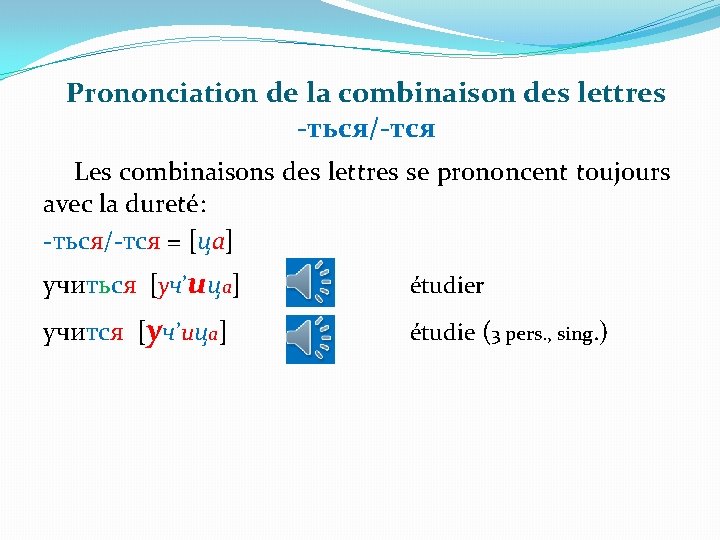 Prononciation de la combinaison des lettres
-ться/-тся

Les combinaisons des lettres se prononcent toujours avec la dureté:

-ться/-тся = [ца]

учиться [уч’ица] étudier

учится [уч’ица] étudie (3 pers., sing.)